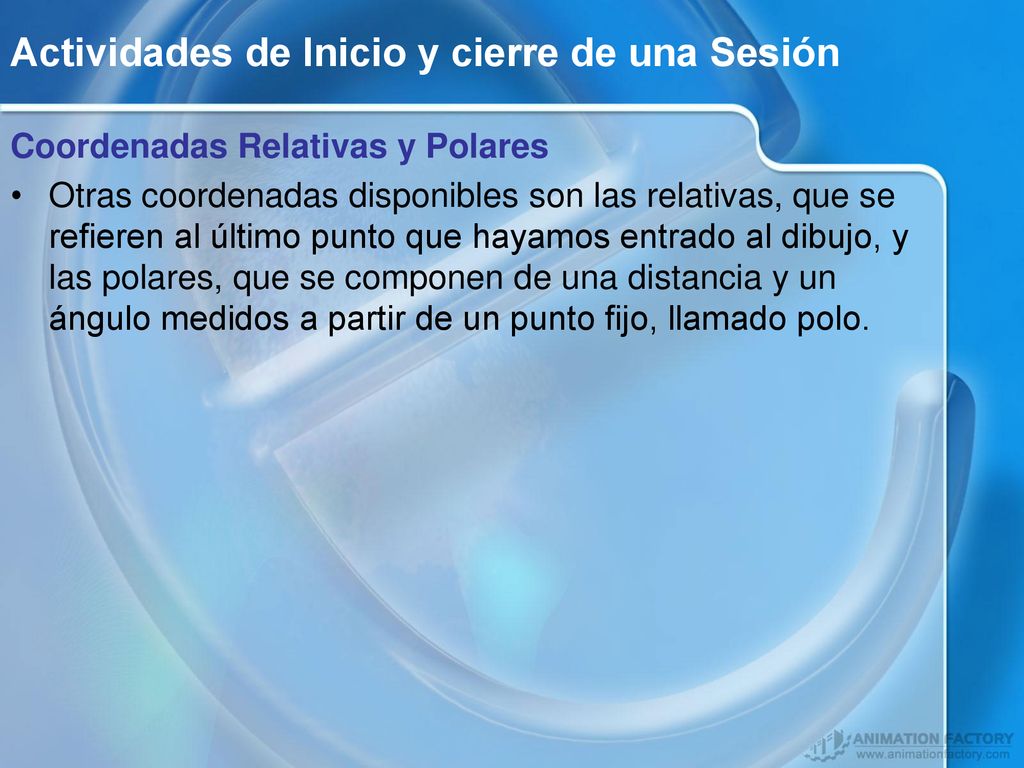 Actividades de Inicio y cierre de una Sesión

Coordenadas Relativas y Polares

• Otras coordenadas disponibles son las relativas, que se refieren al último punto que hayamos entrado al dibujo, y las polares, que se componen de una distancia y un ángulo medidos a partir de un punto fijo, llamado polo.

ANIMATION FACTORY
www.animationfactory.com